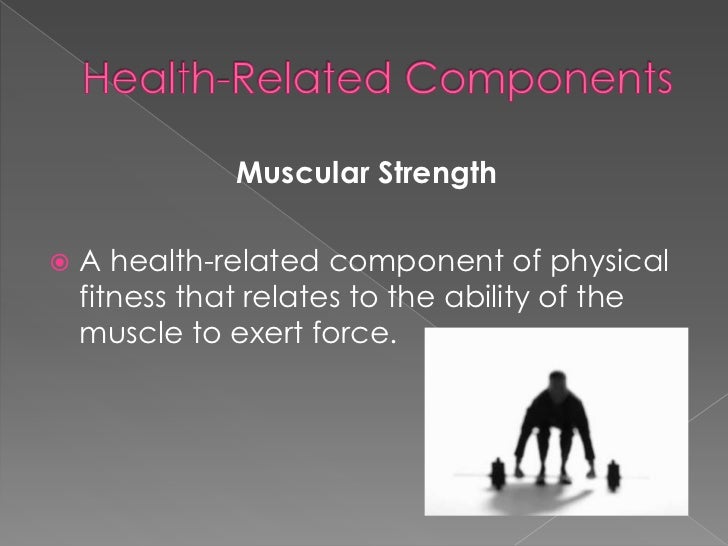 Health-Related Components

Muscular Strength

A health-related component of physical fitness that relates to the ability of the muscle to exert force.